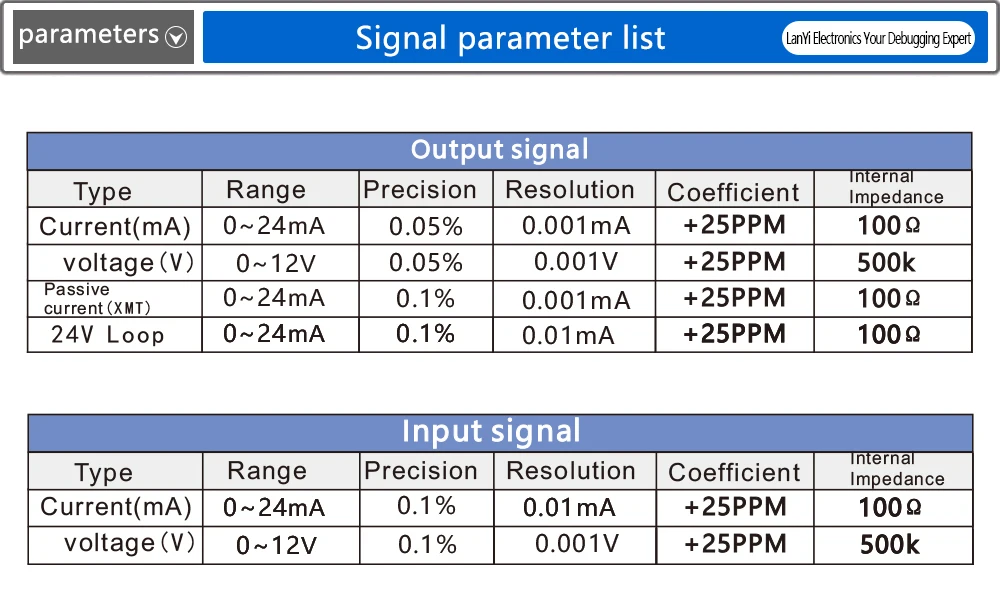 parameters

Signal parameter list

LanYi Electronics Your Debugging Expert

Output signal

| Type | Range | Precision | Resolution | Coefficient | Internal Impedance |
|---|---|---|---|---|---|
| Current(mA) | 0~24mA | 0.05% | 0.001mA | +25PPM | 100Ω |
| voltage(V) | 0~12V | 0.05% | 0.001V | +25PPM | 500k |
| Passive current(XMT) | 0~24mA | 0.1% | 0.001mA | +25PPM | 100Ω |
| 24V Loop | 0~24mA | 0.1% | 0.01mA | +25PPM | 100Ω |

Input signal

| Type | Range | Precision | Resolution | Coefficient | Internal Impedance |
|---|---|---|---|---|---|
| Current(mA) | 0~24mA | 0.1% | 0.01mA | +25PPM | 100Ω |
| voltage(V) | 0~12V | 0.1% | 0.001V | +25PPM | 500k |